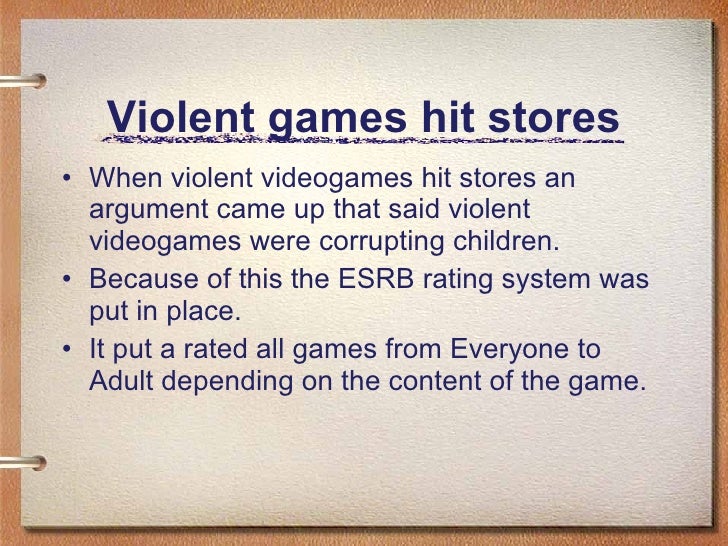 Violent games hit stores

• When violent videogames hit stores an argument came up that said violent videogames were corrupting children.
• Because of this the ESRB rating system was put in place.
• It put a rated all games from Everyone to Adult depending on the content of the game.